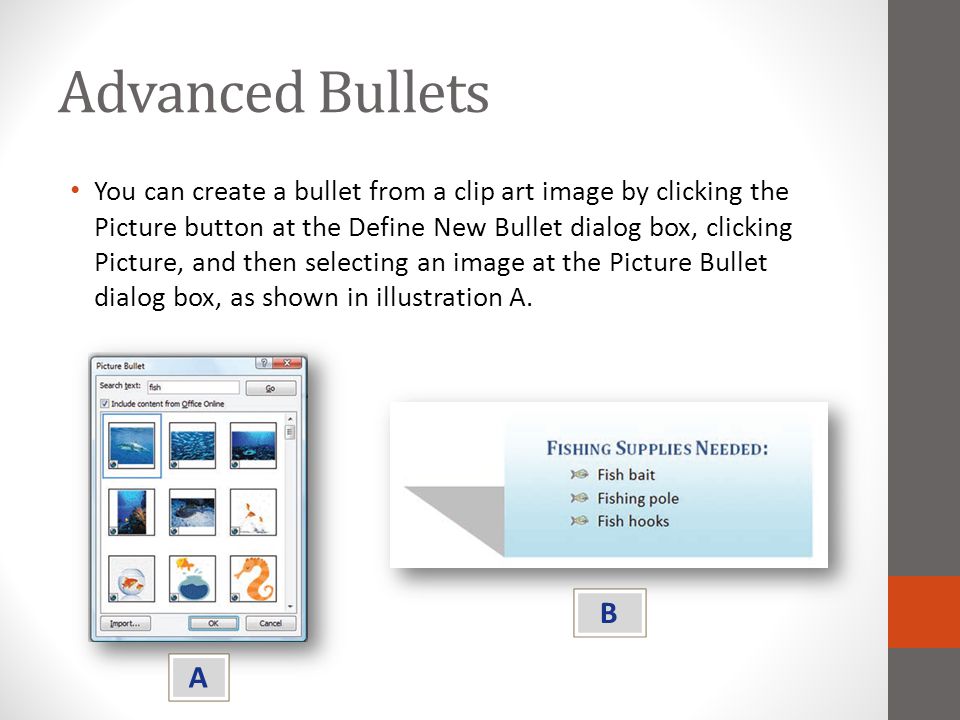 Advanced Bullets

• You can create a bullet from a clip art image by clicking the Picture button at the Define New Bullet dialog box, clicking Picture, and then selecting an image at the Picture Bullet dialog box, as shown in illustration A.

Picture Bullet

Search text: fish

Go

Include content from Office Online

Import...

OK

Cancel

A

FISHING SUPPLIES NEEDED:

Fish bait

Fishing pole

Fish hooks

B